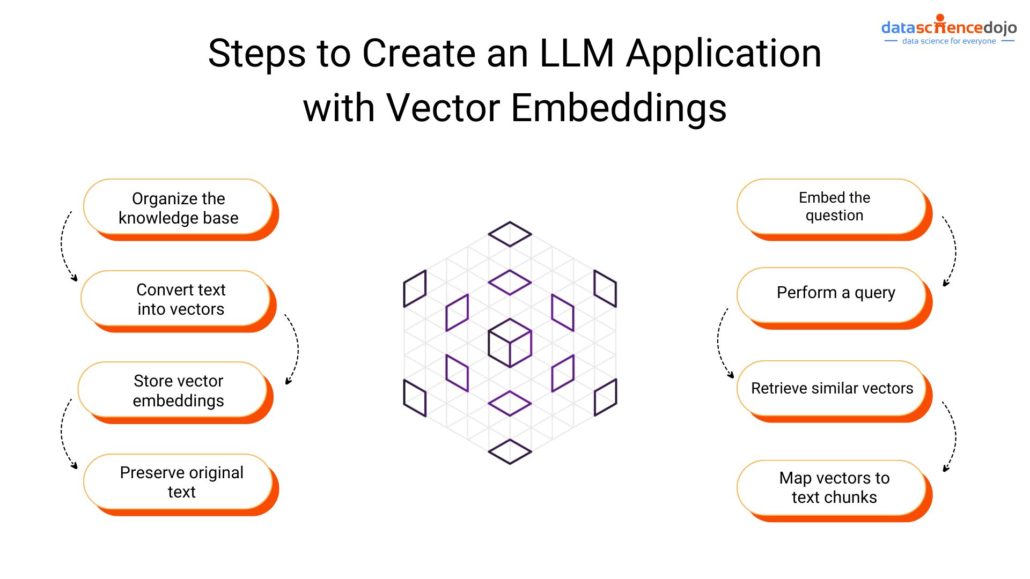 datasciencedojo
data science for everyone

Steps to Create an LLM Application with Vector Embeddings

Organize the knowledge base

Convert text into vectors

Store vector embeddings

Preserve original text

Embed the question

Perform a query

Retrieve similar vectors

Map vectors to text chunks